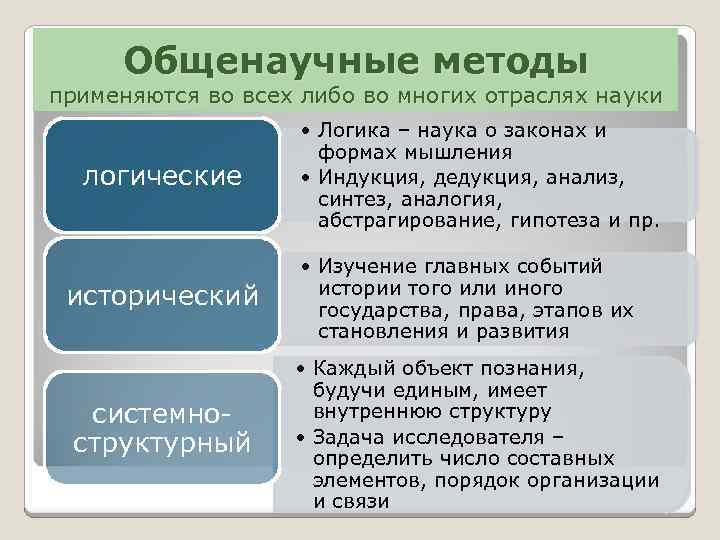 Общенаучные методы
применяются во всех либо во многих отраслях науки

логические

• Логика – наука о законах и формах мышления
• Индукция, дедукция, анализ, синтез, аналогия, абстрагирование, гипотеза и пр.

исторический

• Изучение главных событий истории того или иного государства, права, этапов их становления и развития

системно-структурный

• Каждый объект познания, будучи единым, имеет внутреннюю структуру
• Задача исследователя – определить число составных элементов, порядок организации и связи